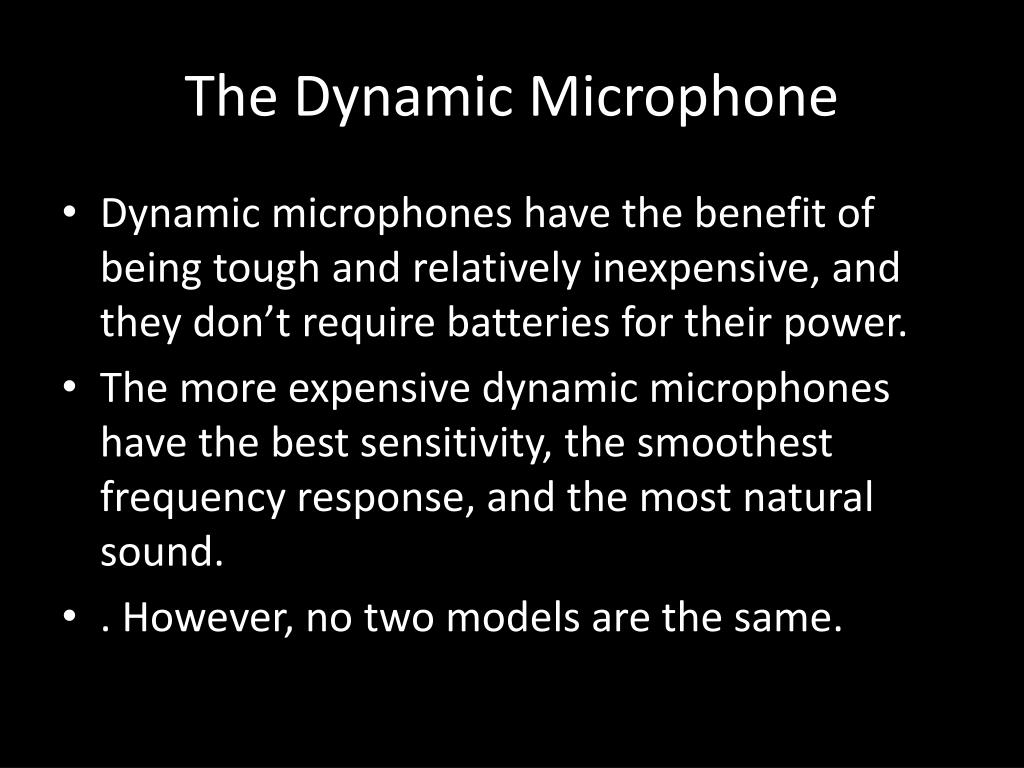 The Dynamic Microphone

• Dynamic microphones have the benefit of being tough and relatively inexpensive, and they don’t require batteries for their power.
• The more expensive dynamic microphones have the best sensitivity, the smoothest frequency response, and the most natural sound.
• . However, no two models are the same.